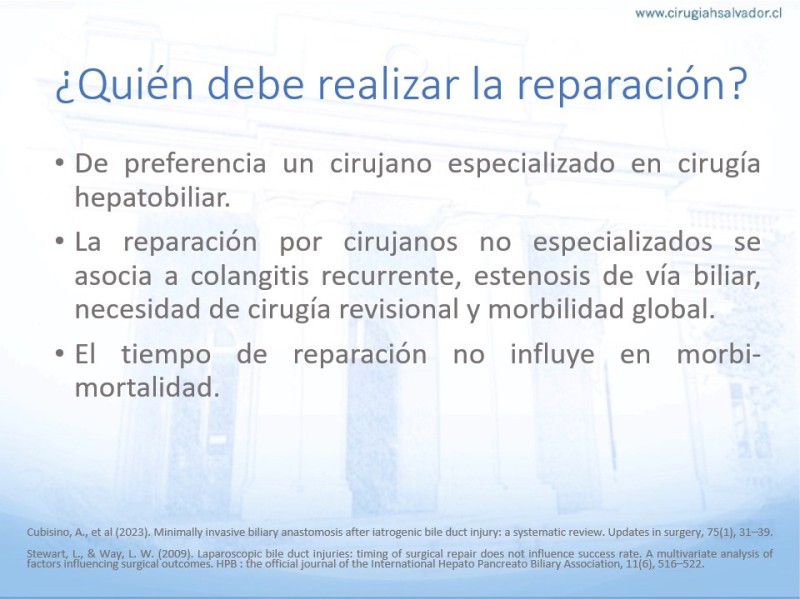 www.cirugiahsalvador.cl

¿Quién debe realizar la reparación?

• De preferencia un cirujano especializado en cirugía hepatobiliar.

• La reparación por cirujanos no especializados se asocia a colangitis recurrente, estenosis de vía biliar, necesidad de cirugía revisional y morbilidad global.

• El tiempo de reparación no influye en morbi-mortalidad.

Cubisino, A., et al (2023). Minimally invasive biliary anastomosis after iatrogenic bile duct injury: a systematic review. Updates in surgery, 75(1), 31–39.

Stewart, L., & Way, L. W. (2009). Laparoscopic bile duct injuries: timing of surgical repair does not influence success rate. A multivariate analysis of factors influencing surgical outcomes. HPB : the official journal of the International Hepato Pancreato Biliary Association, 11(6), 516–522.